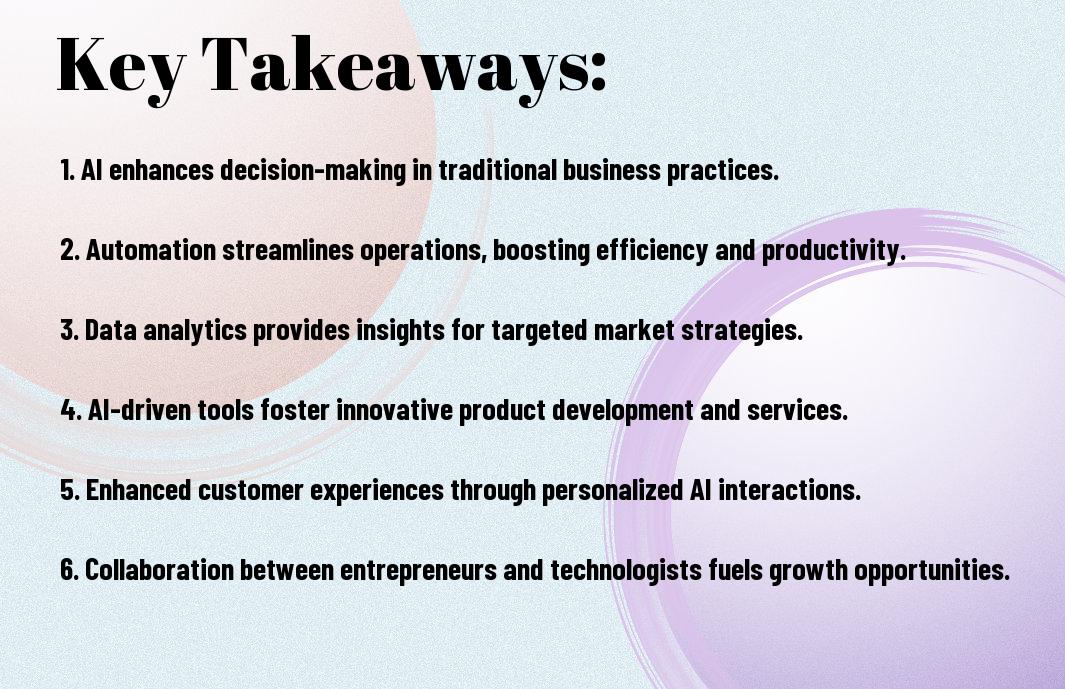 Key Takeaways:

1. AI enhances decision-making in traditional business practices.

2. Automation streamlines operations, boosting efficiency and productivity.

3. Data analytics provides insights for targeted market strategies.

4. AI-driven tools foster innovative product development and services.

5. Enhanced customer experiences through personalized AI interactions.

6. Collaboration between entrepreneurs and technologists fuels growth opportunities.